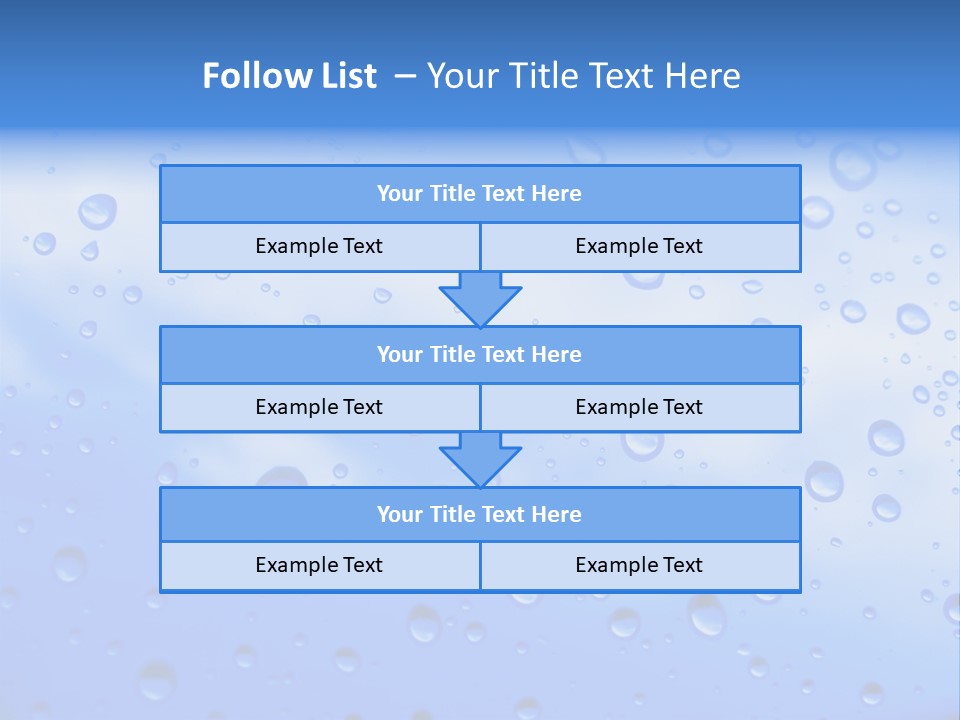 Follow List – Your Title Text Here

Your Title Text Here

Example Text

Example Text

Your Title Text Here

Example Text

Example Text

Your Title Text Here

Example Text

Example Text